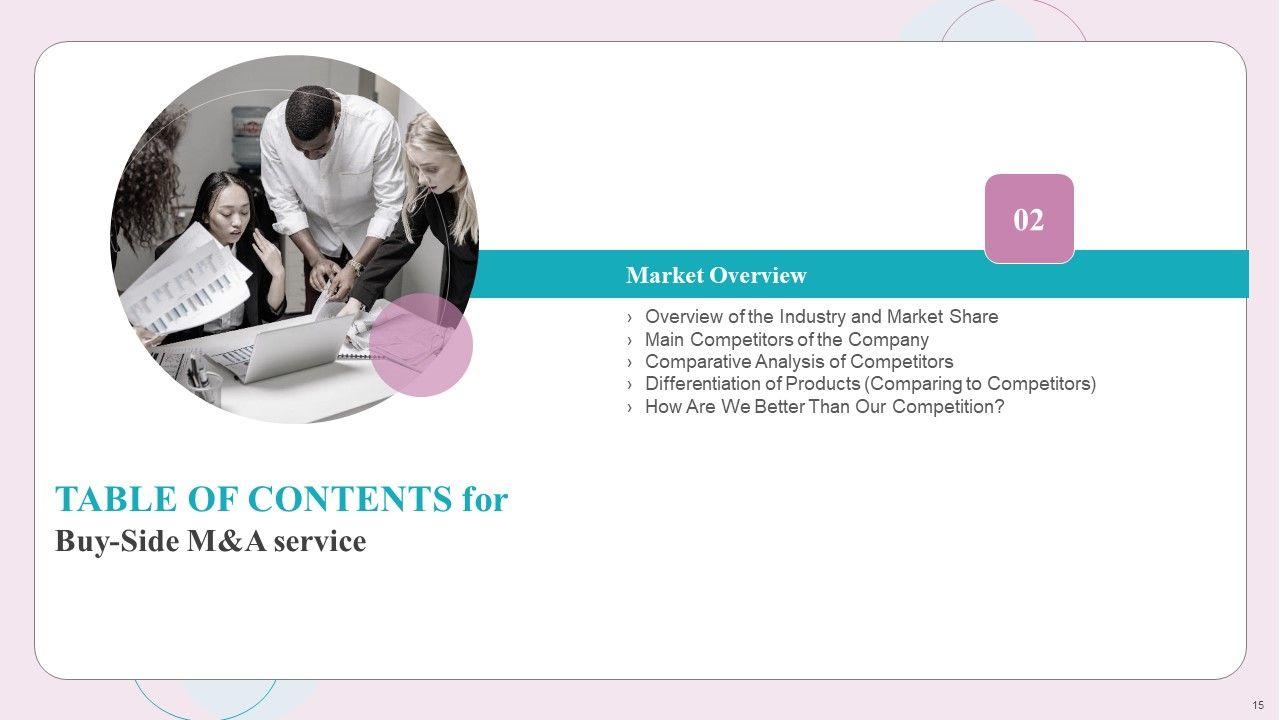 02

Market Overview

› Overview of the Industry and Market Share
› Main Competitors of the Company
› Comparative Analysis of Competitors
› Differentiation of Products (Comparing to Competitors)
› How Are We Better Than Our Competition?

TABLE OF CONTENTS for
Buy-Side M&A service

15